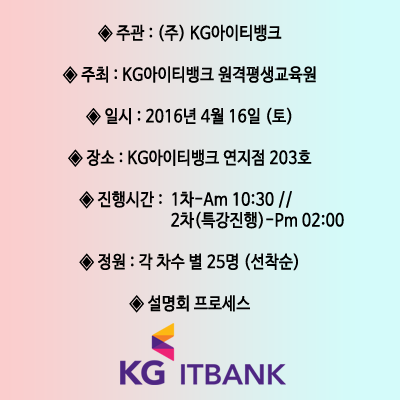 ◈ 주관 : (주) KG아이티뱅크

◈ 주최 : KG아이티뱅크 원격평생교육원

◈ 일시 : 2016년 4월 16일 (토)

◈ 장소 : KG아이티뱅크 연지점 203호

◈ 진행시간 : 1차-Am 10:30 //
2차(특강진행)-Pm 02:00

◈ 정원 : 각 차수 별 25명 (선착순)

◈ 설명회 프로세스

KG ITBANK